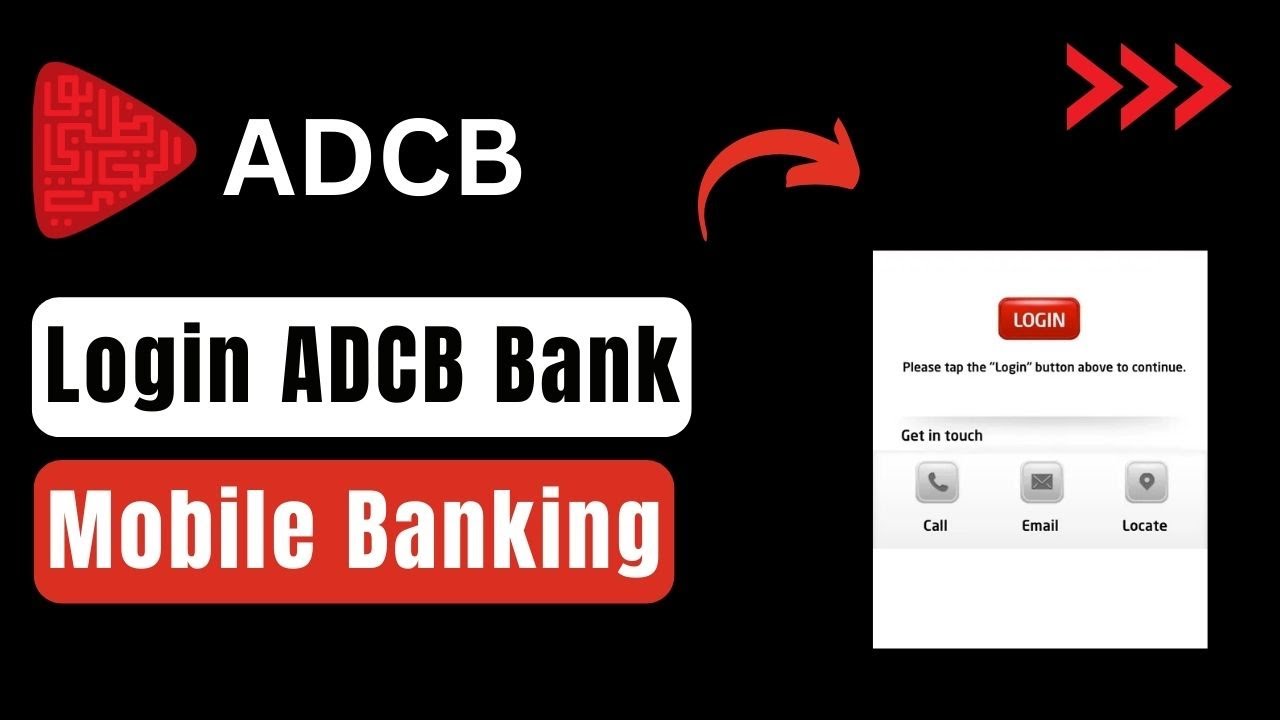 ADCB

Login ADCB Bank

Mobile Banking

LOGIN

Please tap the "Login" button above to continue.

Get in touch

Call

Email

Locate